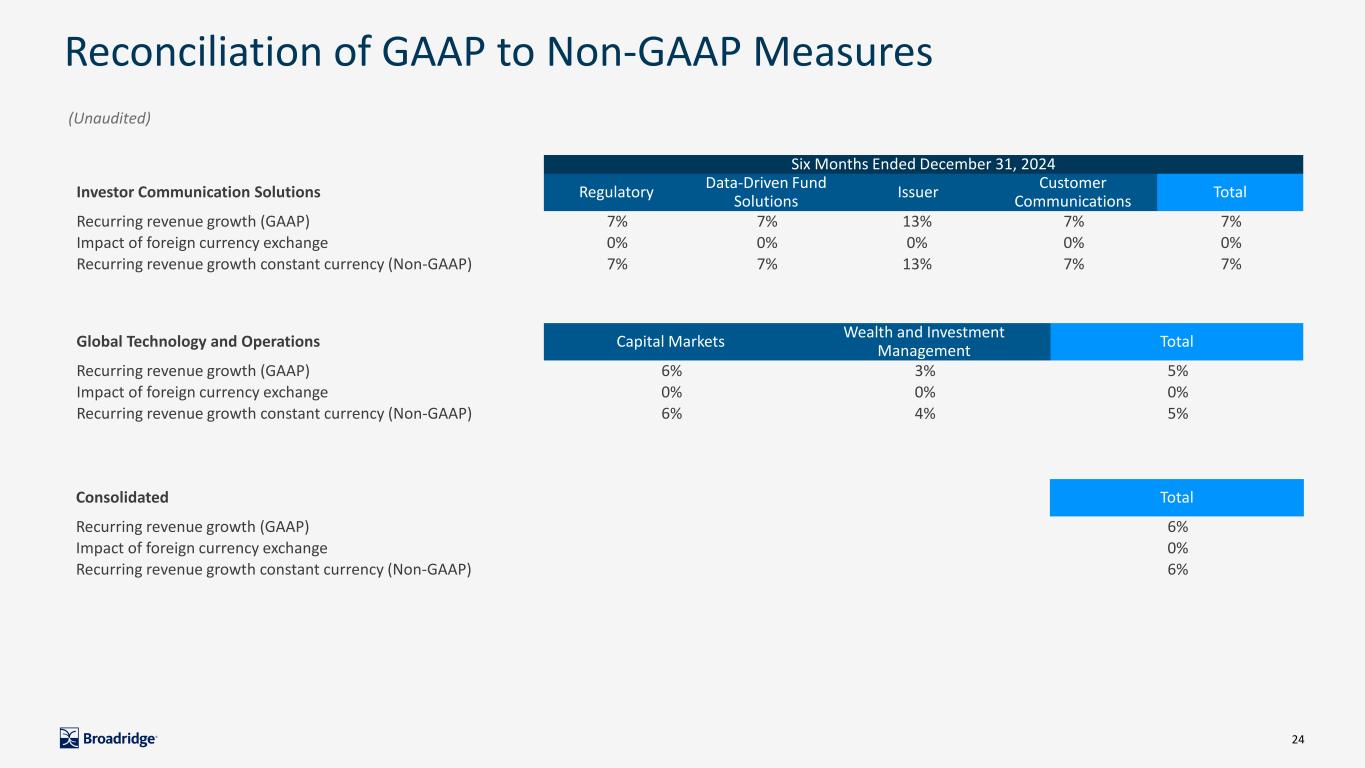 Reconciliation of GAAP to Non-GAAP Measures

(Unaudited)

Six Months Ended December 31, 2024

| Investor Communication Solutions | Regulatory | Data-Driven Fund Solutions | Issuer | Customer Communications | Total |
|---|---|---|---|---|---|
| Recurring revenue growth (GAAP) | 7% | 7% | 13% | 7% | 7% |
| Impact of foreign currency exchange | 0% | 0% | 0% | 0% | 0% |
| Recurring revenue growth constant currency (Non-GAAP) | 7% | 7% | 13% | 7% | 7% |

| Global Technology and Operations | Capital Markets | Wealth and Investment Management | Total |
|---|---|---|---|
| Recurring revenue growth (GAAP) | 6% | 3% | 5% |
| Impact of foreign currency exchange | 0% | 0% | 0% |
| Recurring revenue growth constant currency (Non-GAAP) | 6% | 4% | 5% |

| Consolidated | Total |
|---|---|
| Recurring revenue growth (GAAP) | 6% |
| Impact of foreign currency exchange | 0% |
| Recurring revenue growth constant currency (Non-GAAP) | 6% |

Broadridge

24